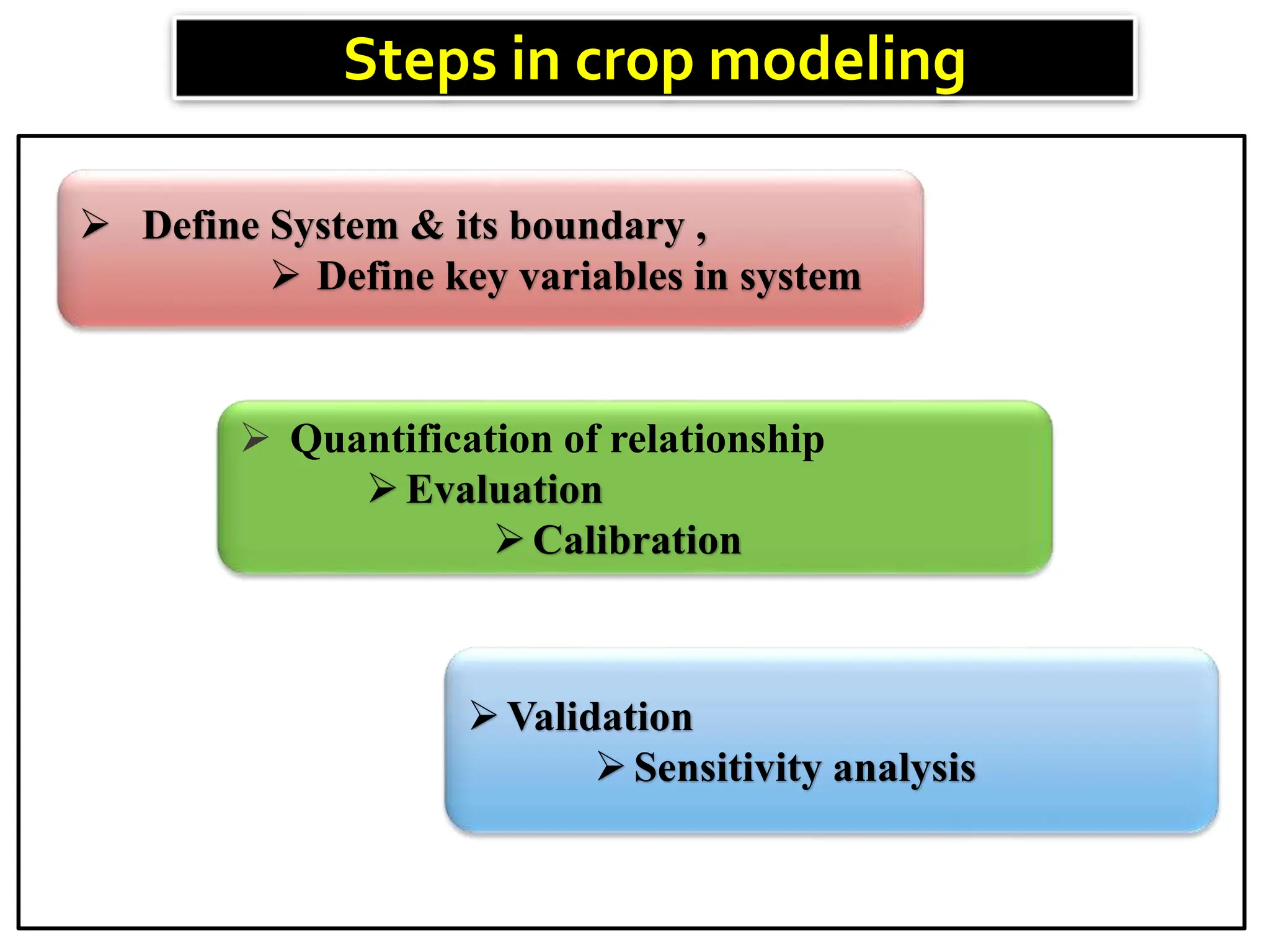 Steps in crop modeling

➢ Define System & its boundary ,
➢ Define key variables in system

➢ Quantification of relationship
➢ Evaluation
➢ Calibration

➢ Validation
➢ Sensitivity analysis